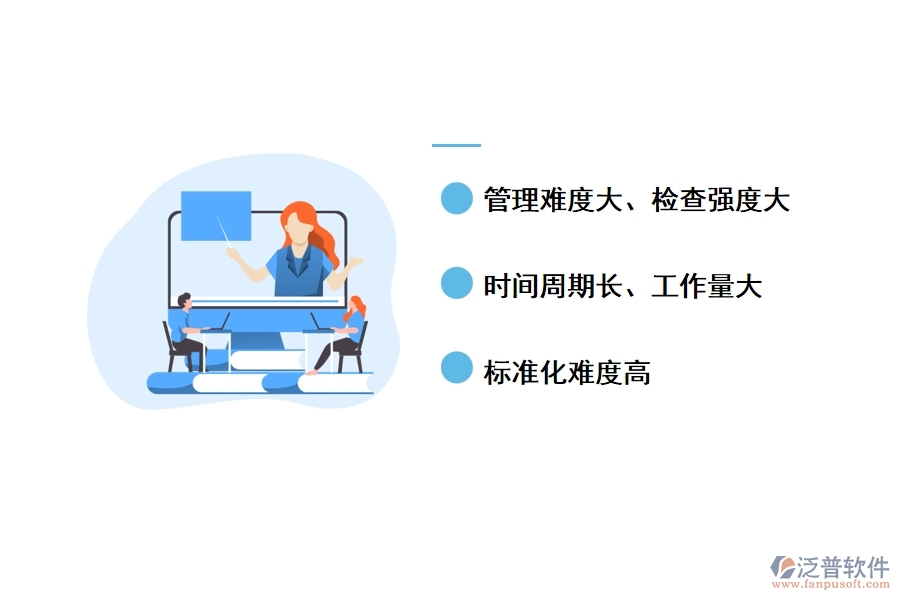 管理难度大、检查强度大

时间周期长、工作量大

标准化难度高

泛普软件
www.fanpusoft.com